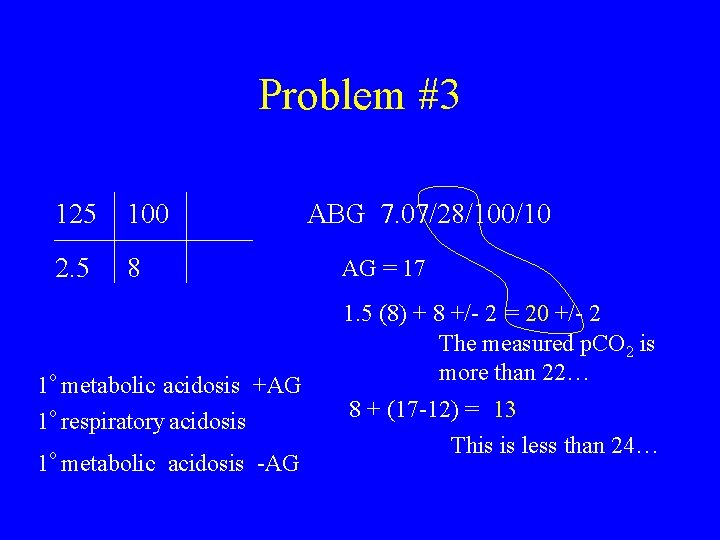 Problem #3

| 125 | 100 | |
|---|---|---|
| 2.5 | 8 | |

ABG 7.07/28/100/10

AG = 17

1.5 (8) + 8 +/- 2 = 20 +/- 2

The measured $pCO_2$ is more than 22…

8 + (17-12) = 13

This is less than 24…

1° metabolic acidosis +AG

1° respiratory acidosis

1° metabolic acidosis -AG